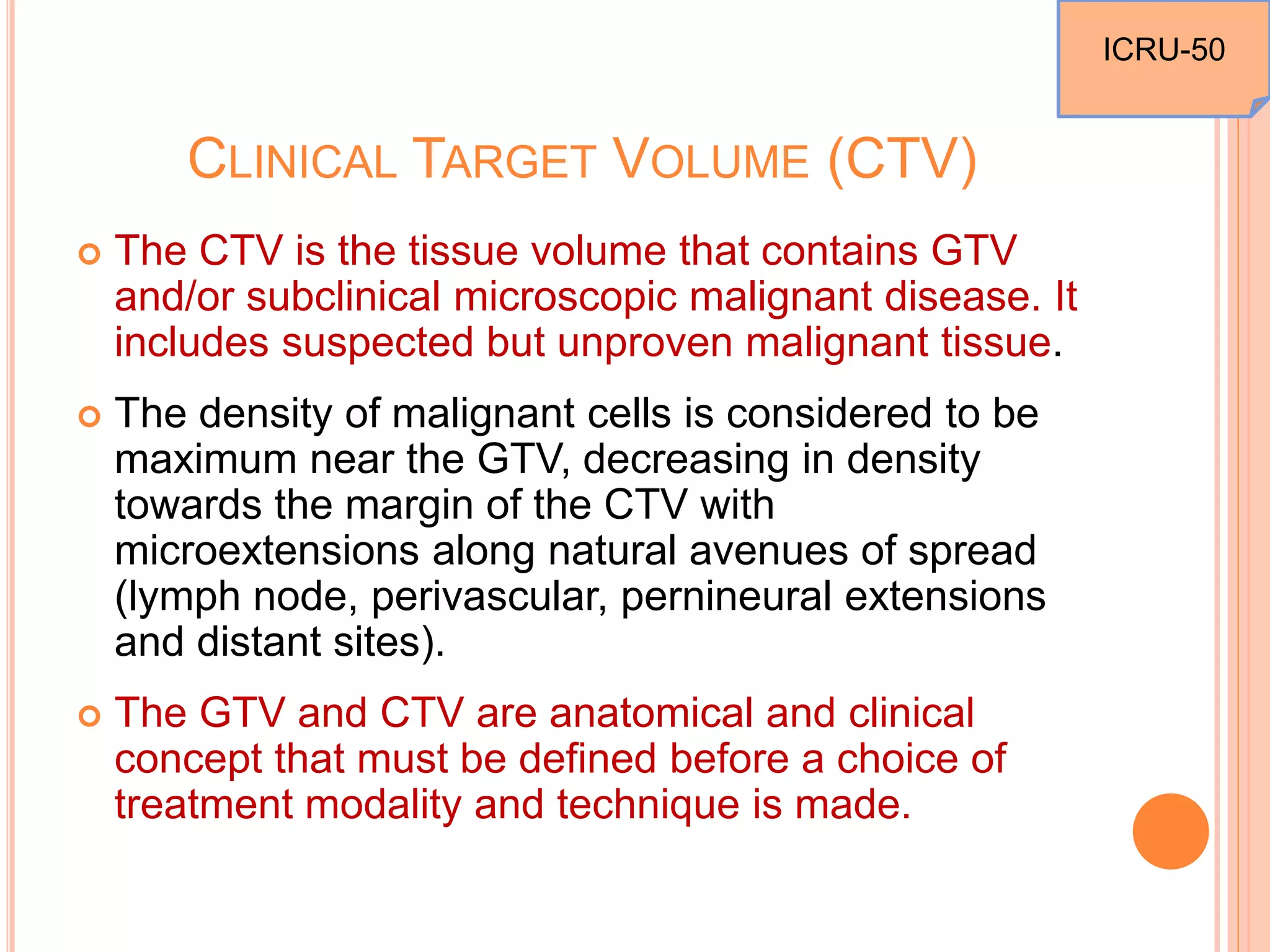 ICRU-50

CLINICAL TARGET VOLUME (CTV)

The CTV is the tissue volume that contains GTV and/or subclinical microscopic malignant disease. It includes suspected but unproven malignant tissue.

The density of malignant cells is considered to be maximum near the GTV, decreasing in density towards the margin of the CTV with microextensions along natural avenues of spread (lymph node, perivascular, pernineural extensions and distant sites).

The GTV and CTV are anatomical and clinical concept that must be defined before a choice of treatment modality and technique is made.